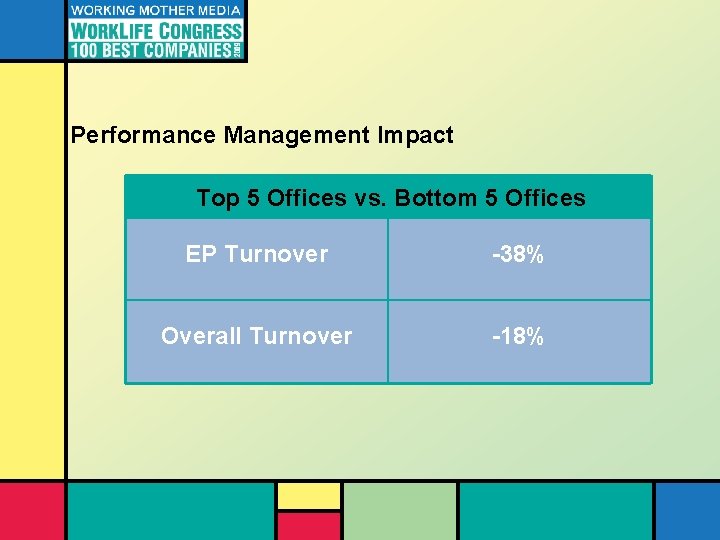 WORKING MOTHER MEDIA
WORKLIFE CONGRESS
100 BEST COMPANIES 2009

Performance Management Impact

| Top 5 Offices vs. Bottom 5 Offices | |
|---|---|
| EP Turnover | -38% |
| Overall Turnover | -18% |